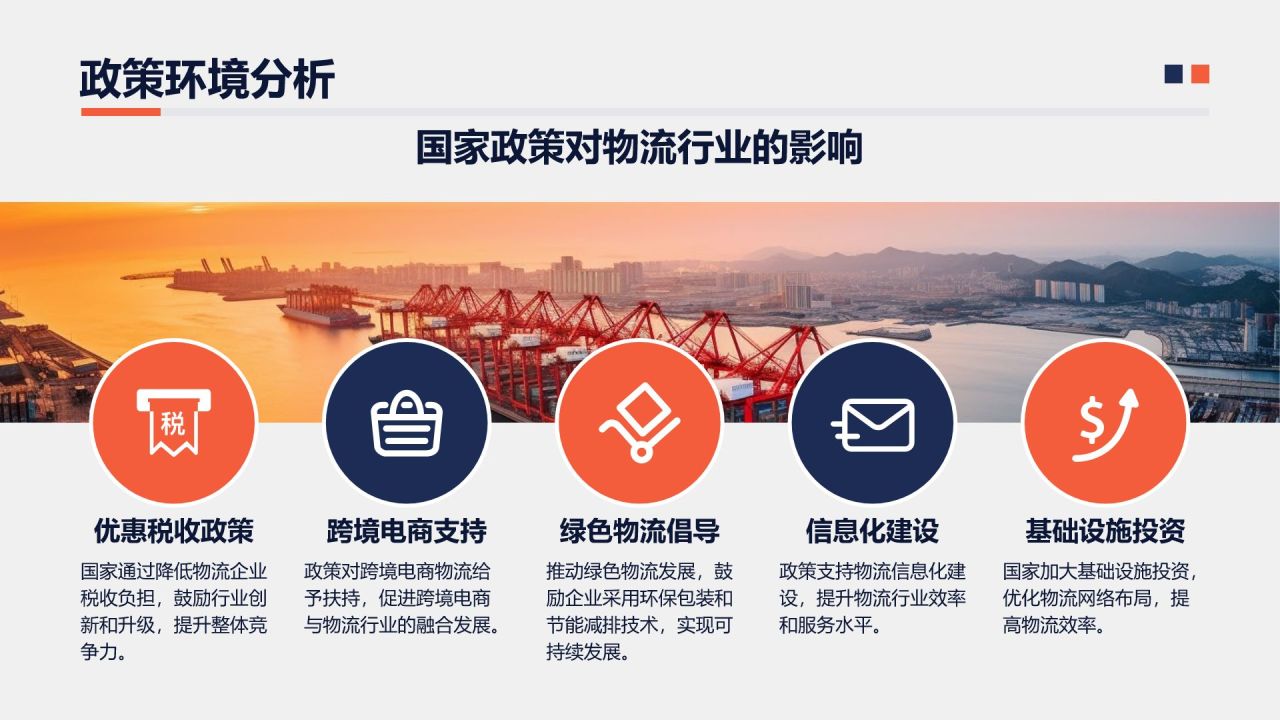 政策环境分析

国家政策对物流行业的影响

税

优惠税收政策

国家通过降低物流企业税收负担，鼓励行业创新和升级，提升整体竞争力。

跨境电商支持

政策对跨境电商物流给予扶持，促进跨境电商与物流行业的融合发展。

绿色物流倡导

推动绿色物流发展，鼓励企业采用环保包装和节能减排技术，实现可持续发展。

信息化建设

政策支持物流信息化建设，提升物流行业效率和服务水平。

基础设施投资

国家加大基础设施投资，优化物流网络布局，提高物流效率。